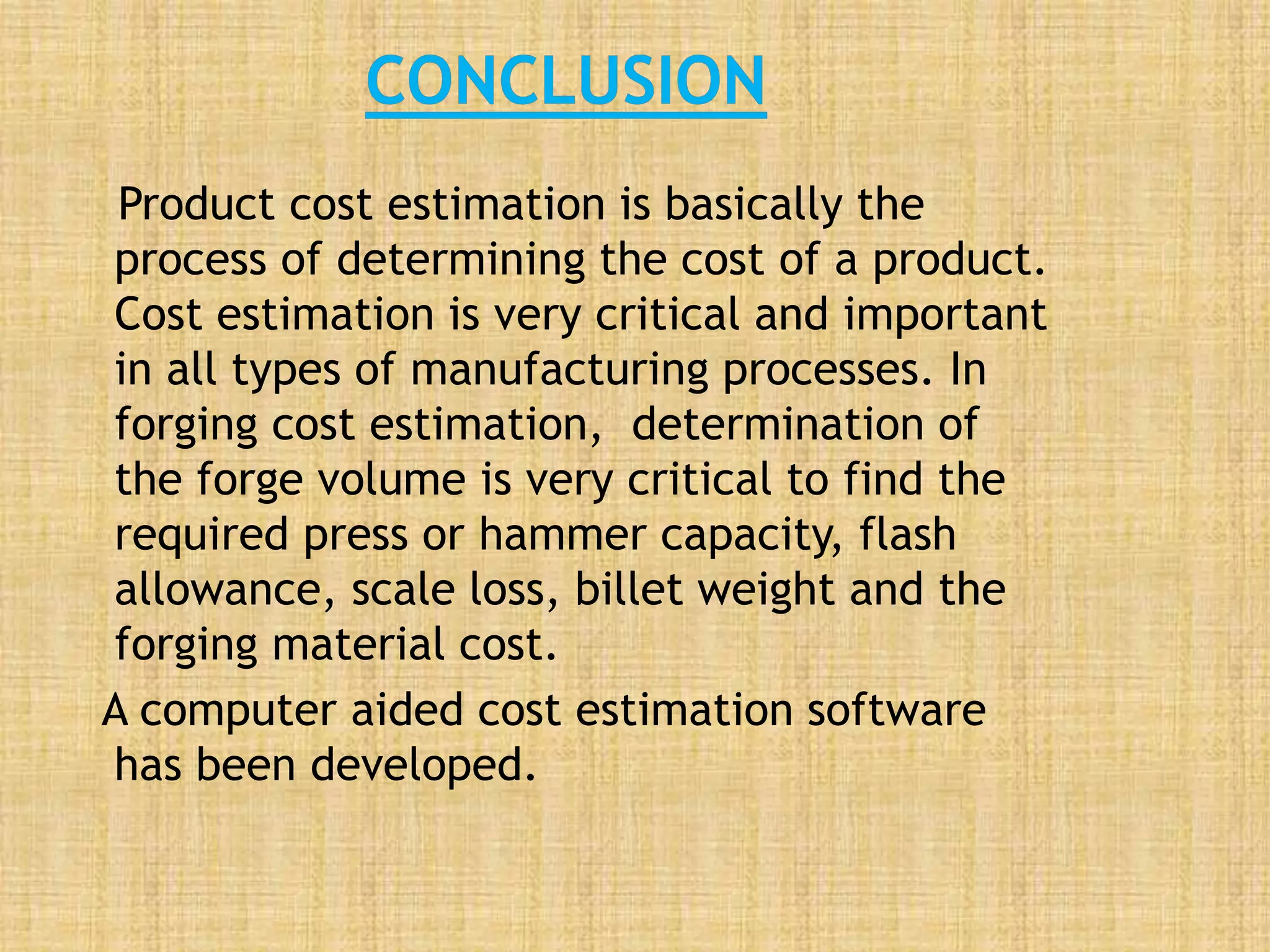 CONCLUSION

Product cost estimation is basically the process of determining the cost of a product. Cost estimation is very critical and important in all types of manufacturing processes. In forging cost estimation, determination of the forge volume is very critical to find the required press or hammer capacity, flash allowance, scale loss, billet weight and the forging material cost.

A computer aided cost estimation software has been developed.